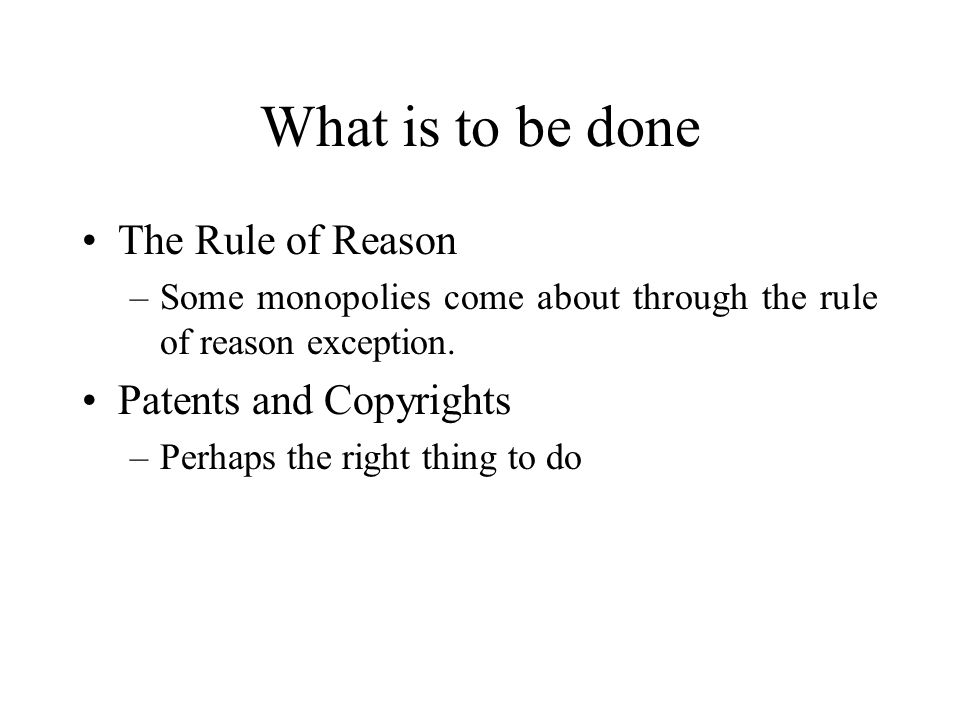 What is to be done

• The Rule of Reason
– Some monopolies come about through the rule of reason exception.
• Patents and Copyrights
– Perhaps the right thing to do